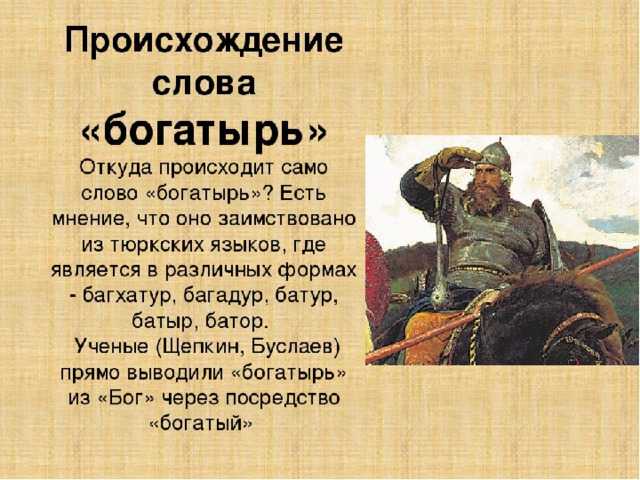 Происхождение слова «богатырь»

Откуда происходит само слово «богатырь»? Есть мнение, что оно заимствовано из тюркских языков, где является в различных формах - багхатур, багадур, батур, батыр, батор.

Ученые (Щепкин, Буслаев) прямо выводили «богатырь» из «Бог» через посредство «богатый»